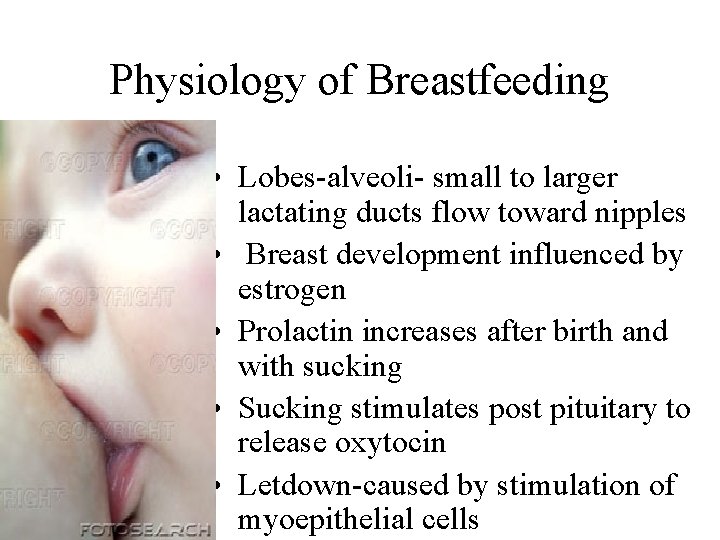 Physiology of Breastfeeding

©COPYRIGHT ©COPYRIGHT ©COPYRIGHT ©COPYRIGHT ©COPYRIGHT ©COPYRIGHT FOTOSEARCH

• Lobes-alveoli- small to larger lactating ducts flow toward nipples
• Breast development influenced by estrogen
• Prolactin increases after birth and with sucking
• Sucking stimulates post pituitary to release oxytocin
• Letdown-caused by stimulation of myoepithelial cells